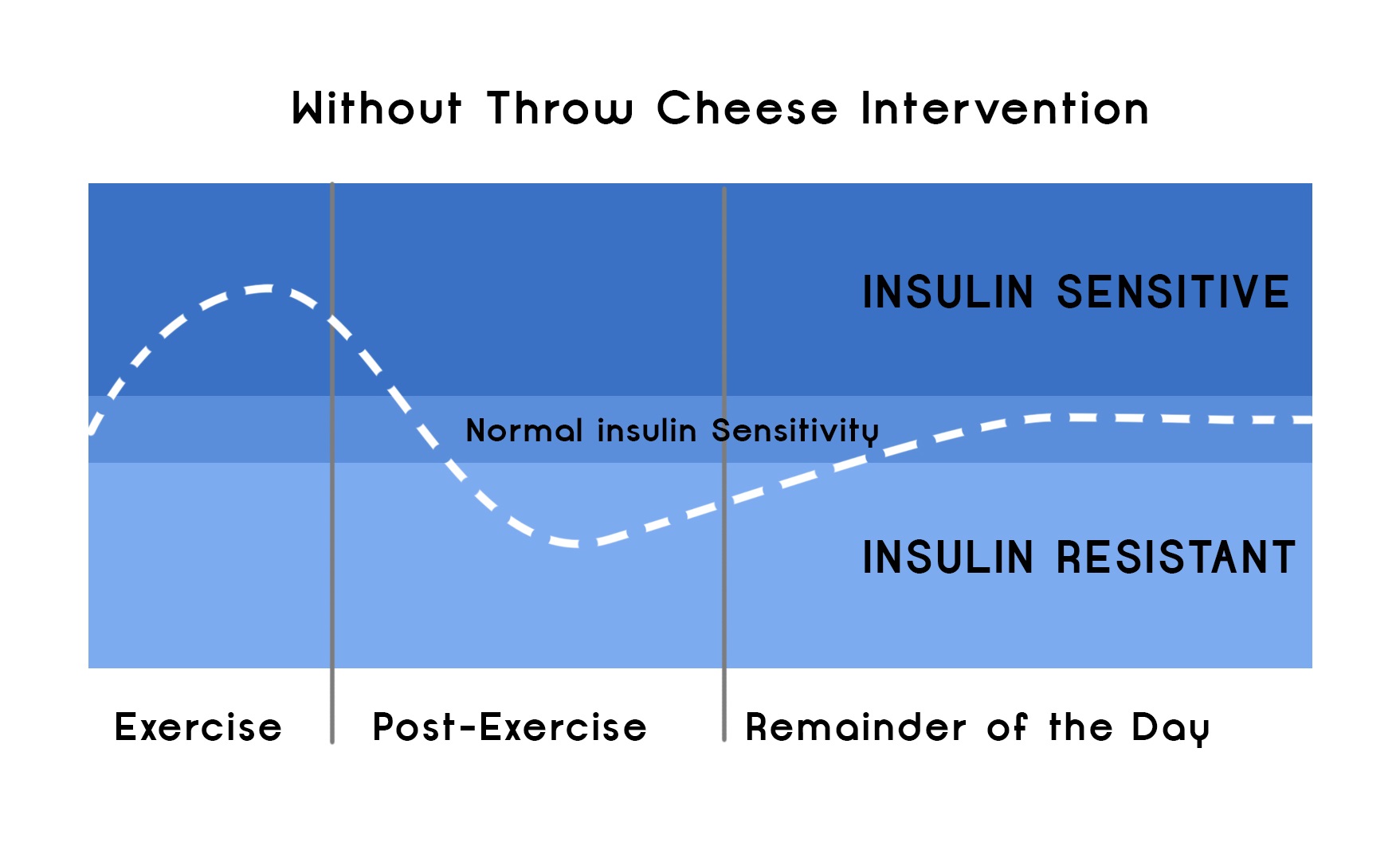 Without Throw Cheese Intervention

INSULIN SENSITIVE

Normal insulin Sensitivity

INSULIN RESISTANT

Exercise

Post-Exercise

Remainder of the Day